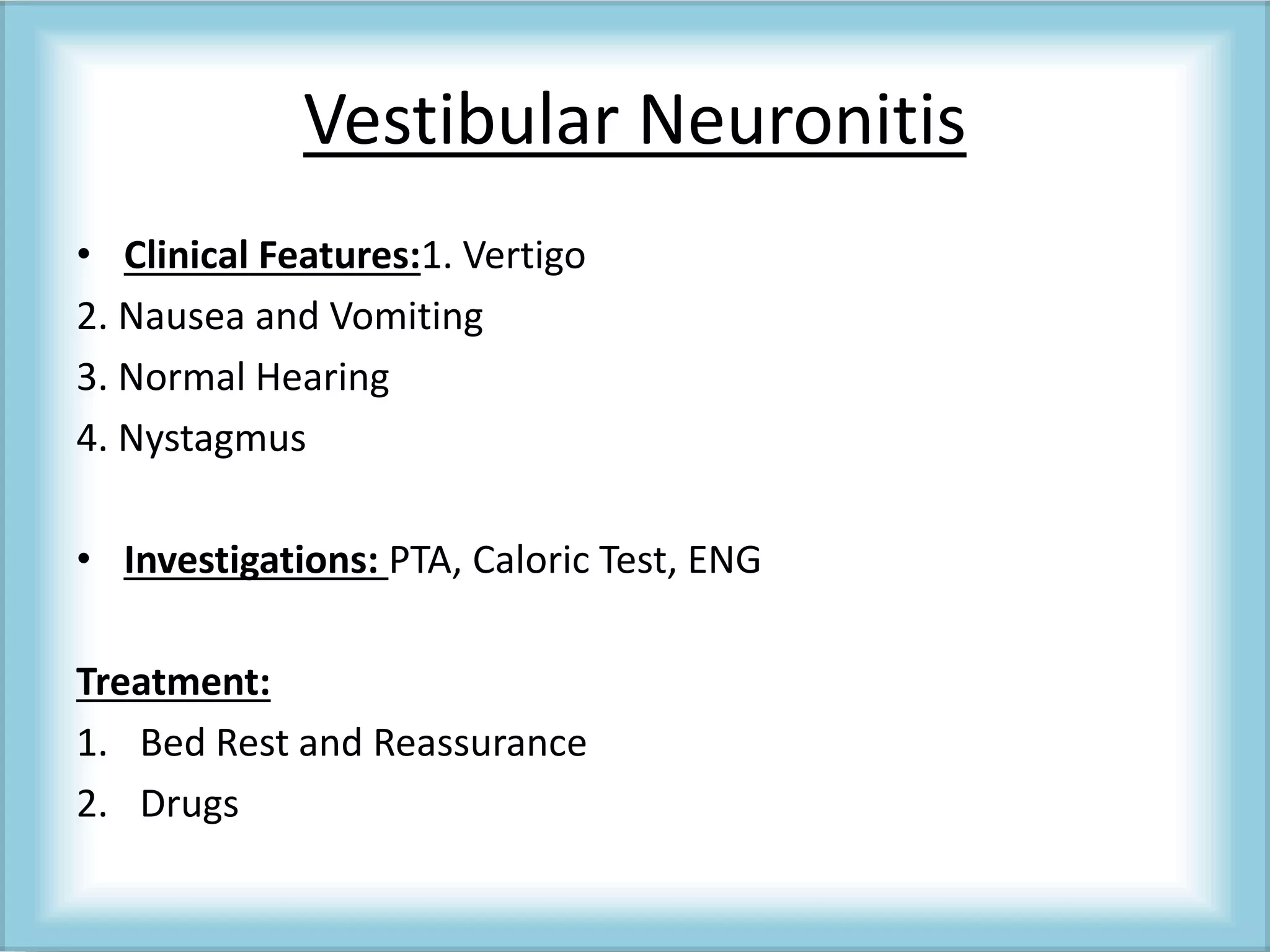 Vestibular Neuronitis

• Clinical Features:1. Vertigo
2. Nausea and Vomiting
3. Normal Hearing
4. Nystagmus

• Investigations: PTA, Caloric Test, ENG

Treatment:
1. Bed Rest and Reassurance
2. Drugs